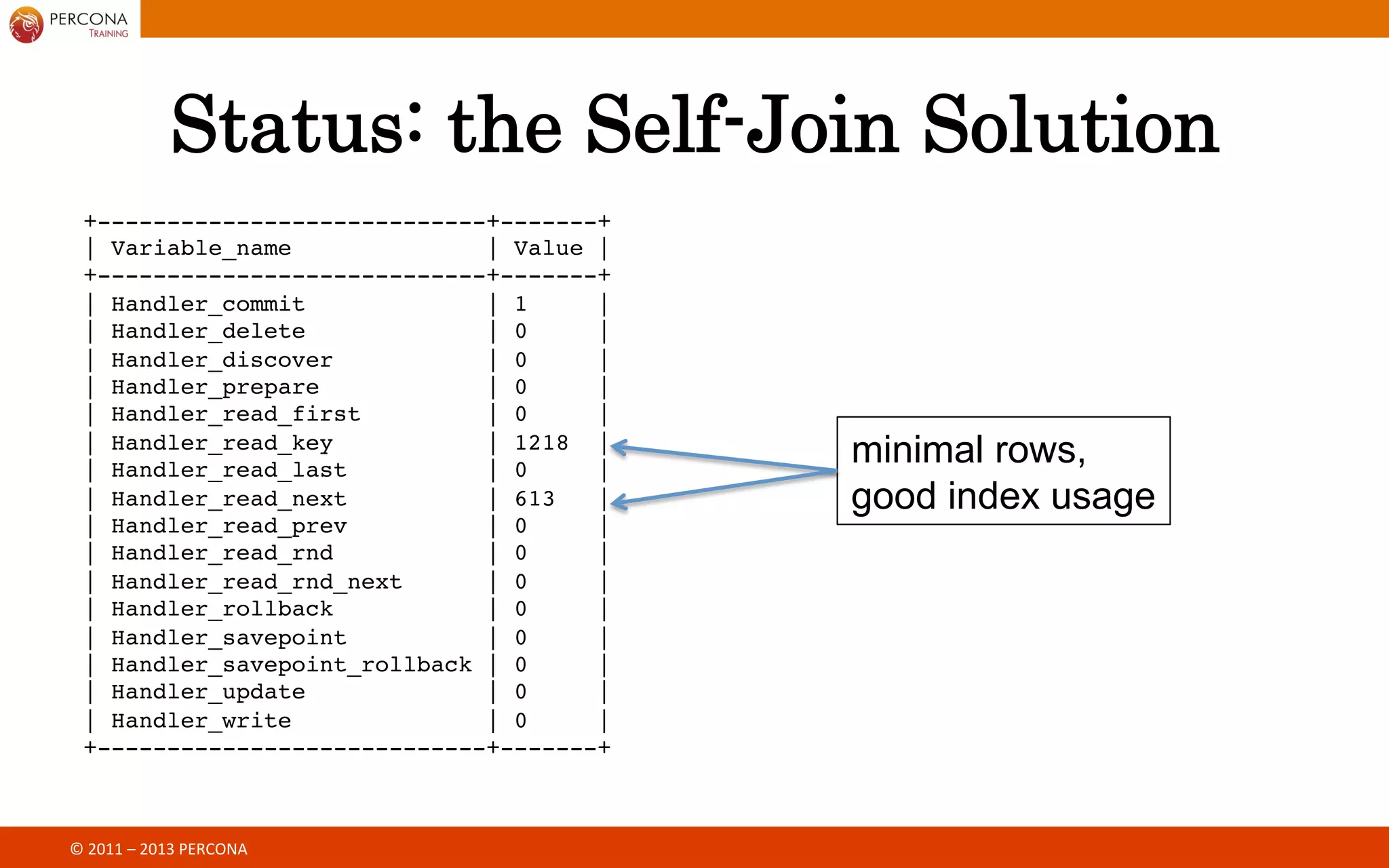 PERCONA
TRAINING

Status: the Self-Join Solution

| Variable_name | Value |
|---|---|
| Handler_commit | 1 |
| Handler_delete | 0 |
| Handler_discover | 0 |
| Handler_prepare | 0 |
| Handler_read_first | 0 |
| Handler_read_key | 1218 |
| Handler_read_last | 0 |
| Handler_read_next | 613 |
| Handler_read_prev | 0 |
| Handler_read_rnd | 0 |
| Handler_read_rnd_next | 0 |
| Handler_rollback | 0 |
| Handler_savepoint | 0 |
| Handler_savepoint_rollback | 0 |
| Handler_update | 0 |
| Handler_write | 0 |

minimal rows, good index usage

© 2011 – 2013 PERCONA